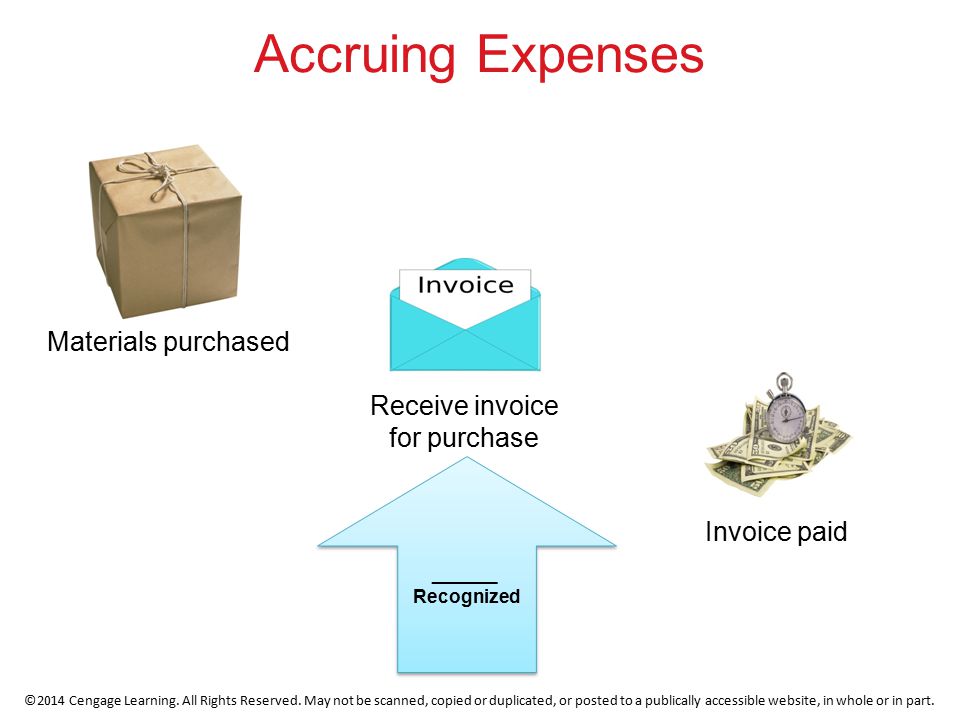 Accruing Expenses

Materials purchased

Invoice

Receive invoice for purchase

Invoice paid

______ Recognized

©2014 Cengage Learning. All Rights Reserved. May not be scanned, copied or duplicated, or posted to a publically accessible website, in whole or in part.